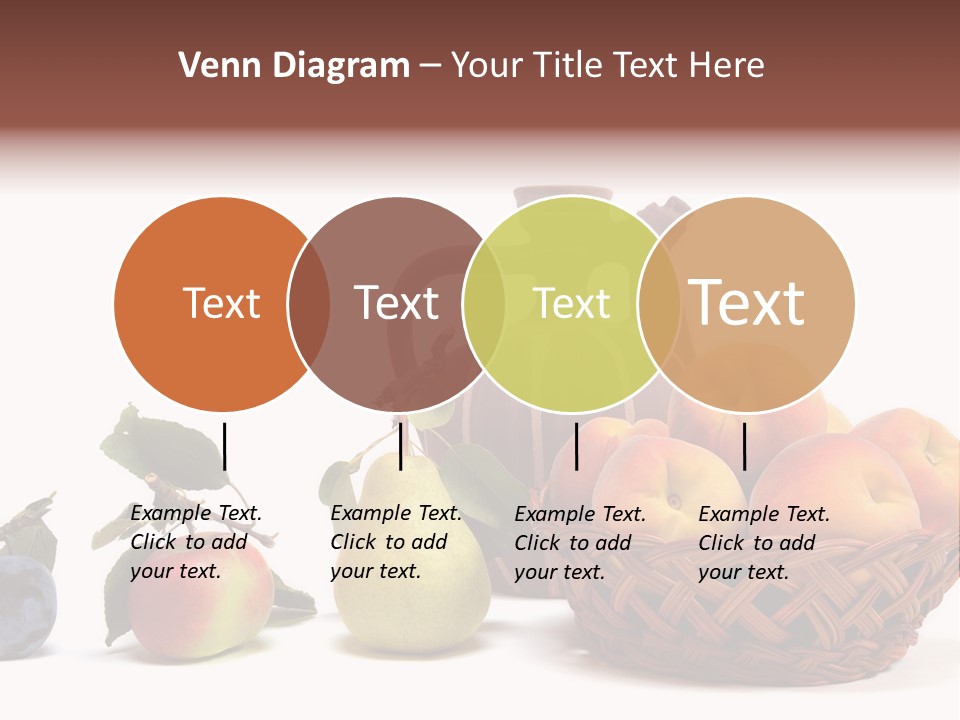 Venn Diagram – Your Title Text Here

Text

Text

Text

Text

Example Text. Click to add your text.

Example Text. Click to add your text.

Example Text. Click to add your text.

Example Text. Click to add your text.